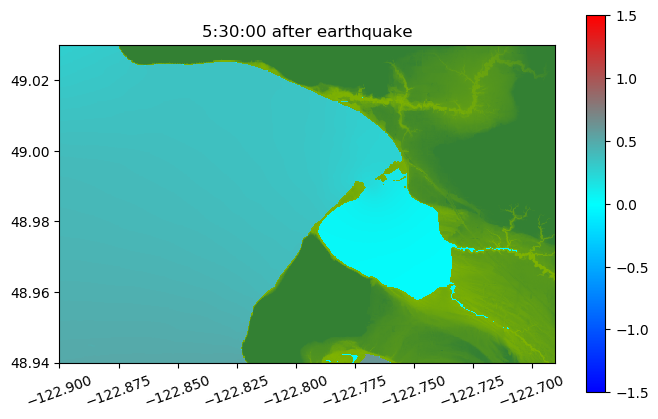 5:30:00 after earthquake

49.02
49.00
48.98
48.96
48.94

−122.900
−122.875
−122.850
−122.825
−122.800
−122.775
−122.750
−122.725
−122.700

1.5
1.0
0.5
0.0
−0.5
−1.0
−1.5